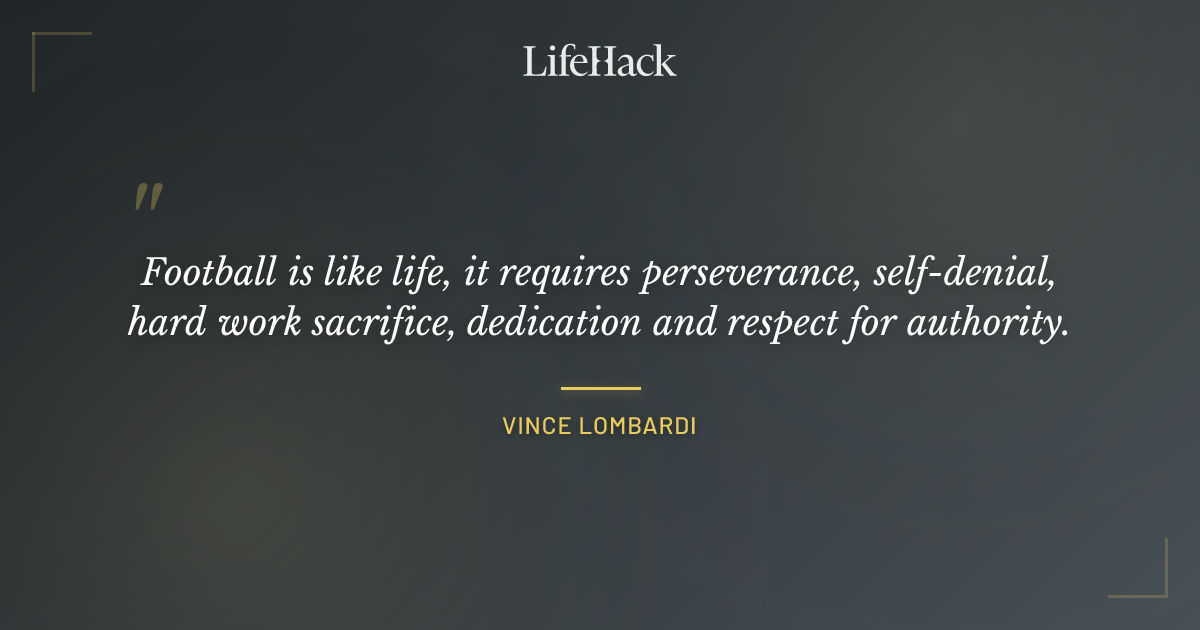 LifeHack

"

Football is like life, it requires perseverance, self-denial, hard work sacrifice, dedication and respect for authority.

VINCE LOMBARDI